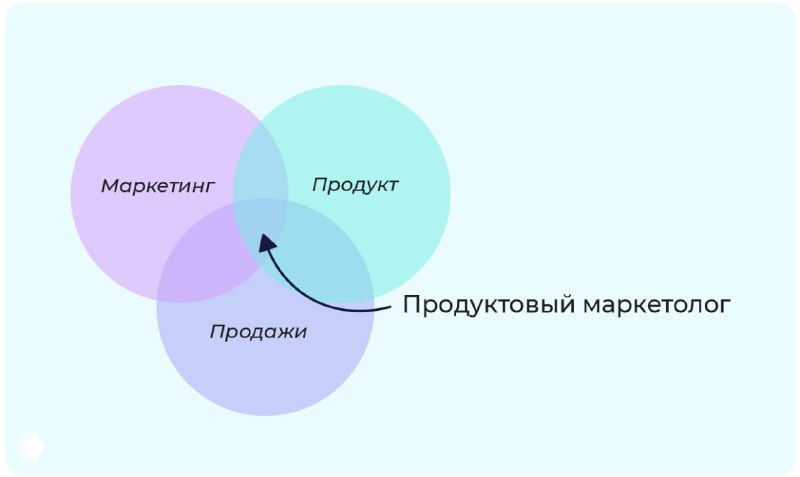 Маркетинг

Продукт

Продажи

Продуктовый маркетолог